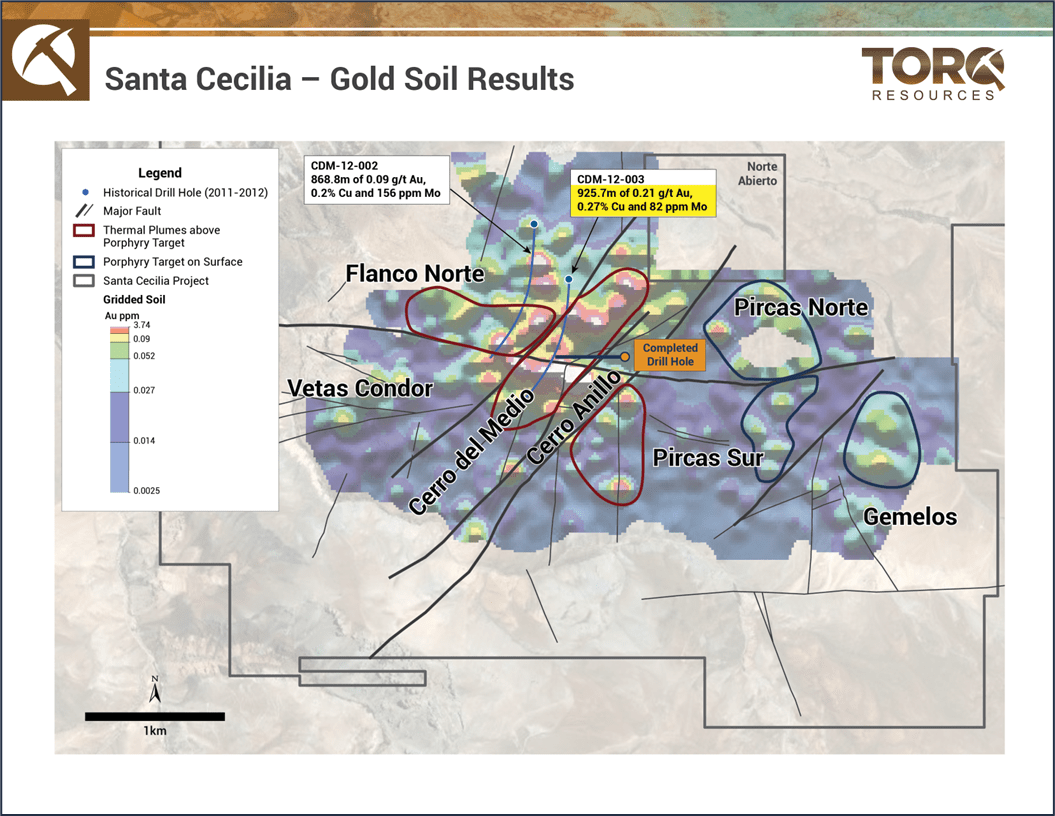 Santa Cecilia – Gold Soil Results

TORQ RESOURCES

Legend
Historical Drill Hole (2011-2012)
Major Fault
Thermal Plumes above Porphyry Target
Porphyry Target on Surface
Santa Cecilia Project
Gridded Soil
Au ppm
3.74
0.09
0.052
0.027
0.014
0.0025

CDM-12-002
868.8m of 0.09 g/t Au, 0.2% Cu and 156 ppm Mo

CDM-12-003
925.7m of 0.21 g/t Au, 0.27% Cu and 82 ppm Mo

Norte Abierto

Flanco Norte

Pircas Norte

Completed Drill Hole

Vetas Condor

Cerro del Medio

Cerro Anillo

Pircas Sur

Gemelos

N

1km